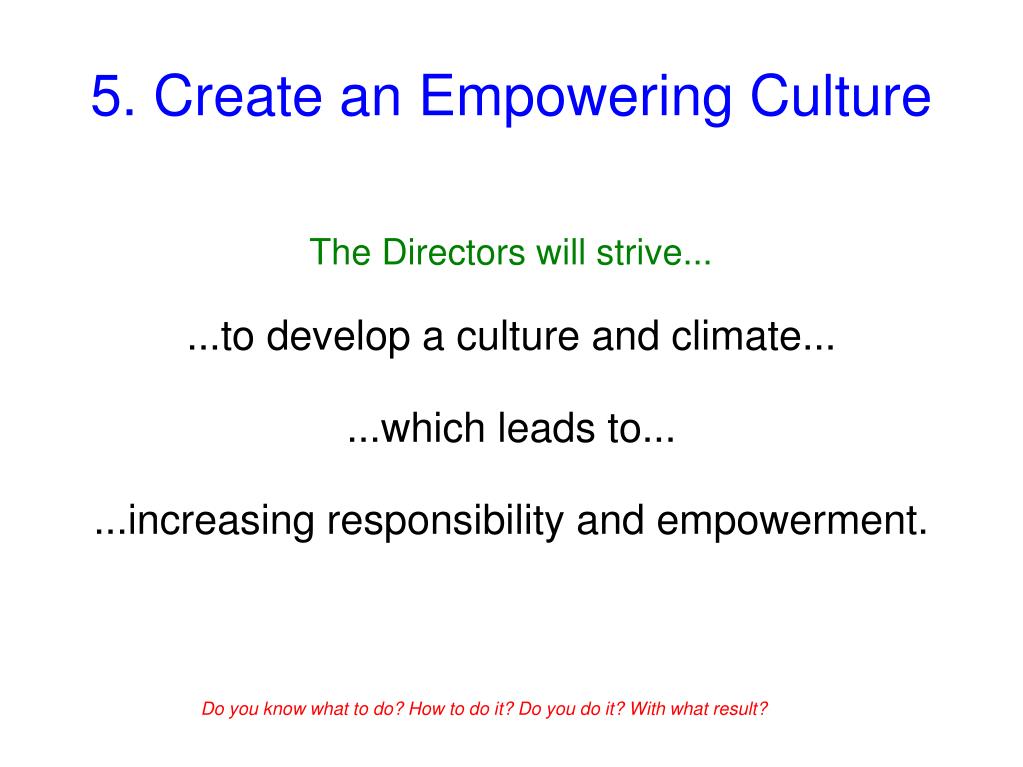 5. Create an Empowering Culture

The Directors will strive...

...to develop a culture and climate...

...which leads to...

...increasing responsibility and empowerment.

Do you know what to do? How to do it? Do you do it? With what result?